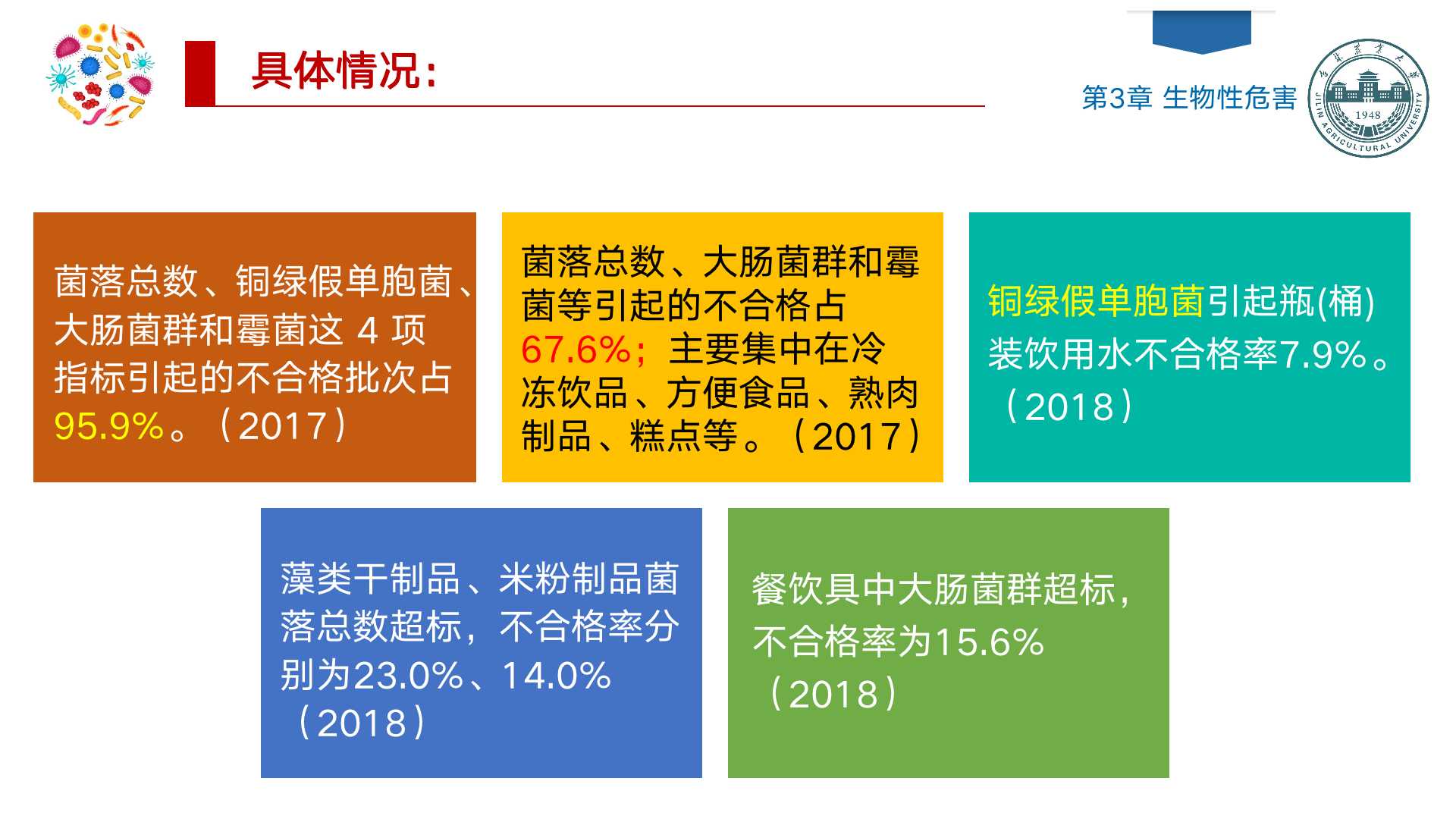 具体情况:

第3章 生物性危害

吉林农业大学

1948

JILIN AGRICULTURAL UNIVERSITY

菌落总数、铜绿假单胞菌、大肠菌群和霉菌这 4 项指标引起的不合格批次占95.9%。（2017）

菌落总数、大肠菌群和霉菌等引起的不合格占67.6%；主要集中在冷冻饮品、方便食品、熟肉制品、糕点等。（2017）

铜绿假单胞菌引起瓶(桶)装饮用水不合格率7.9%。（2018）

藻类干制品、米粉制品菌落总数超标，不合格率分别为23.0%、14.0%（2018）

餐饮具中大肠菌群超标，不合格率为15.6%（2018）